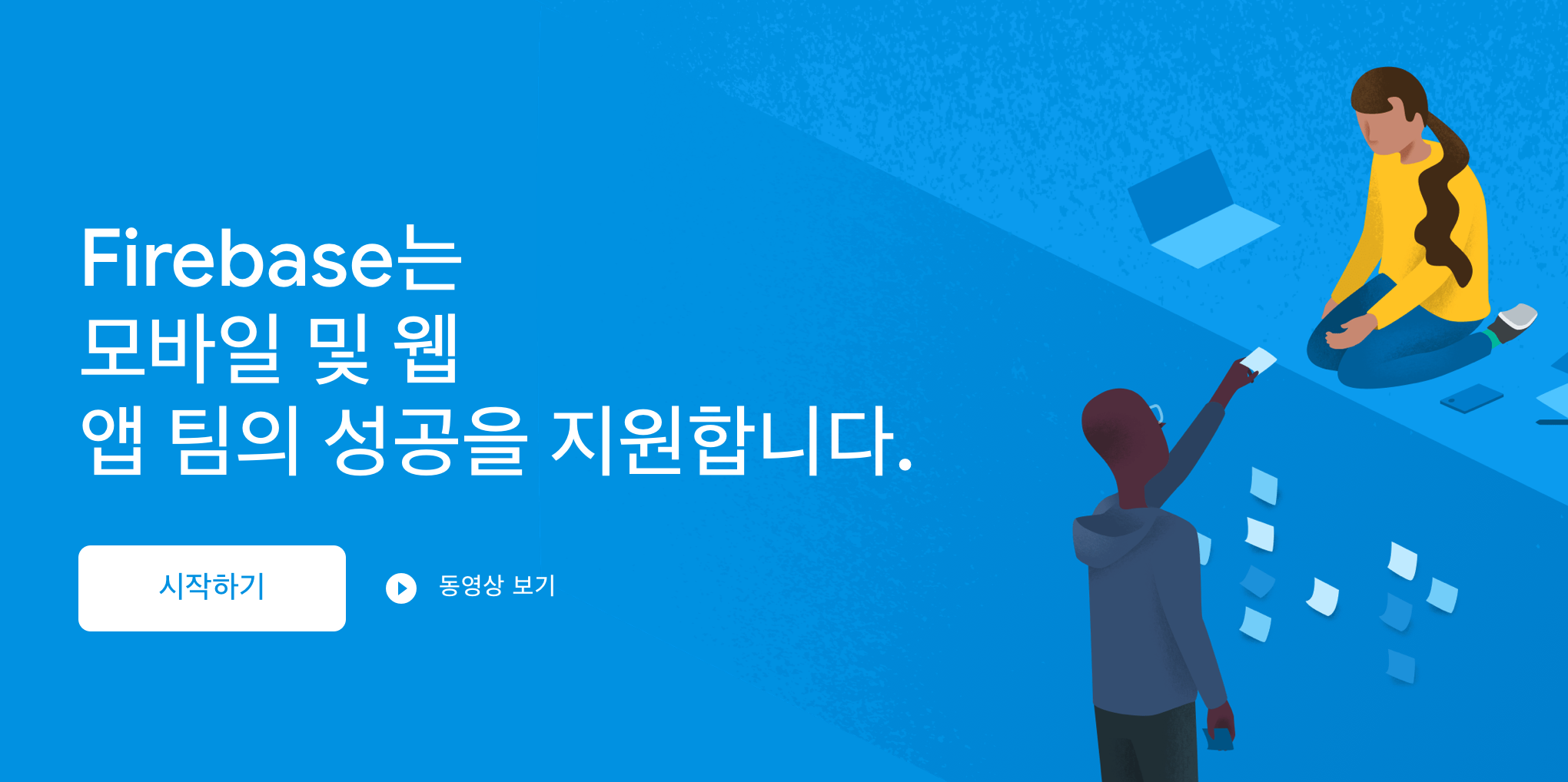 Firebase는
모바일 및 웹
앱 팀의 성공을 지원합니다.

시작하기

동영상 보기